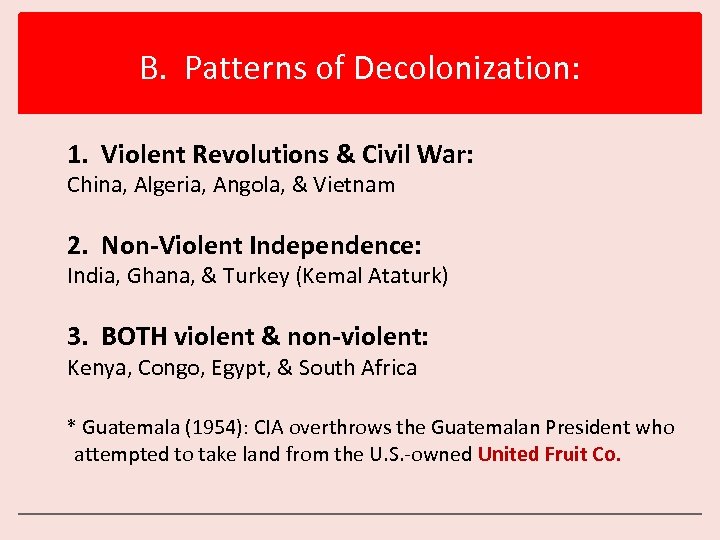 B. Patterns of Decolonization:

1. Violent Revolutions & Civil War:
China, Algeria, Angola, & Vietnam

2. Non-Violent Independence:
India, Ghana, & Turkey (Kemal Ataturk)

3. BOTH violent & non-violent:
Kenya, Congo, Egypt, & South Africa

* Guatemala (1954): CIA overthrows the Guatemalan President who attempted to take land from the U.S.-owned United Fruit Co.